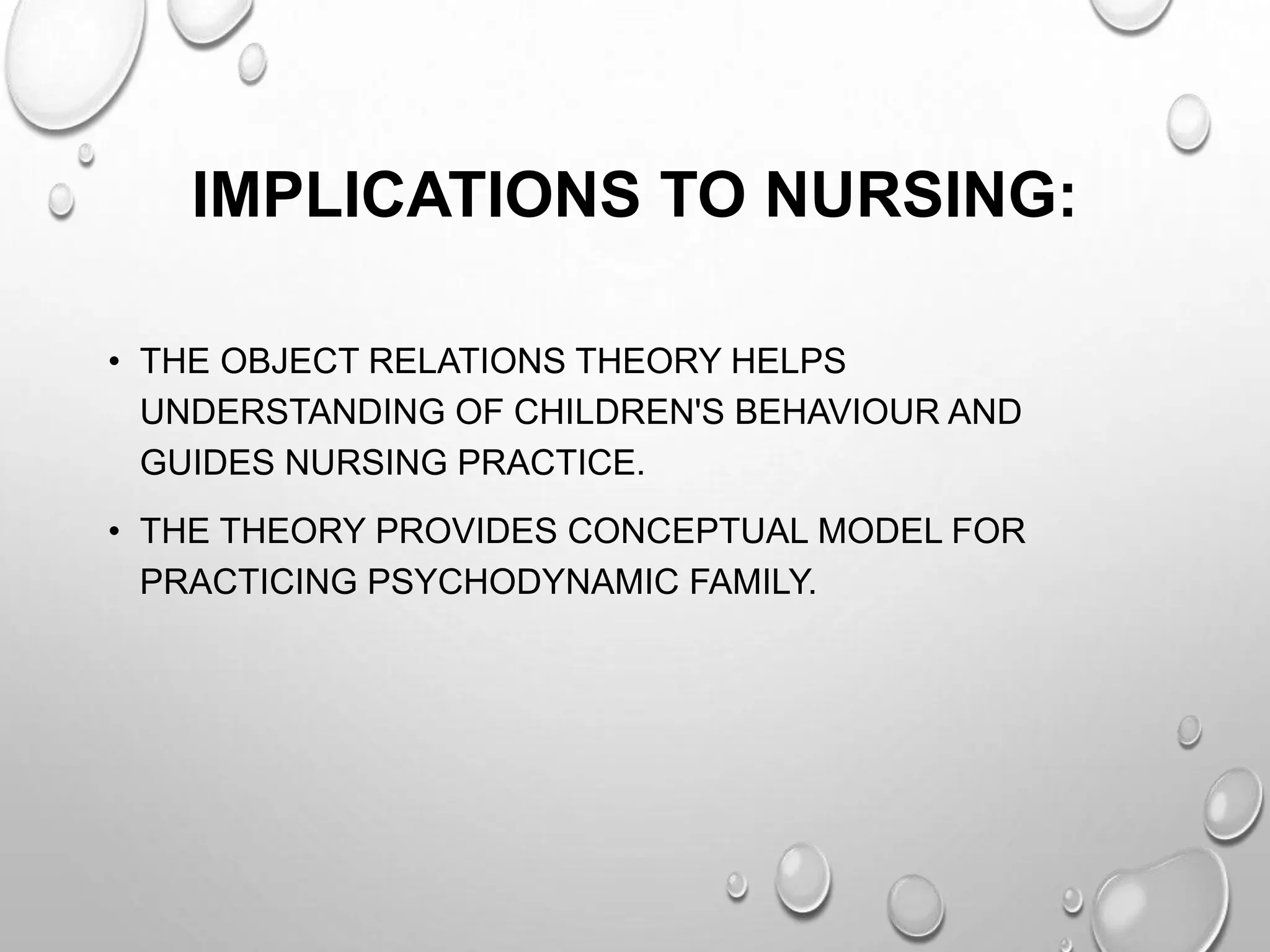 IMPLICATIONS TO NURSING:

• THE OBJECT RELATIONS THEORY HELPS UNDERSTANDING OF CHILDREN'S BEHAVIOUR AND GUIDES NURSING PRACTICE.

• THE THEORY PROVIDES CONCEPTUAL MODEL FOR PRACTICING PSYCHODYNAMIC FAMILY.